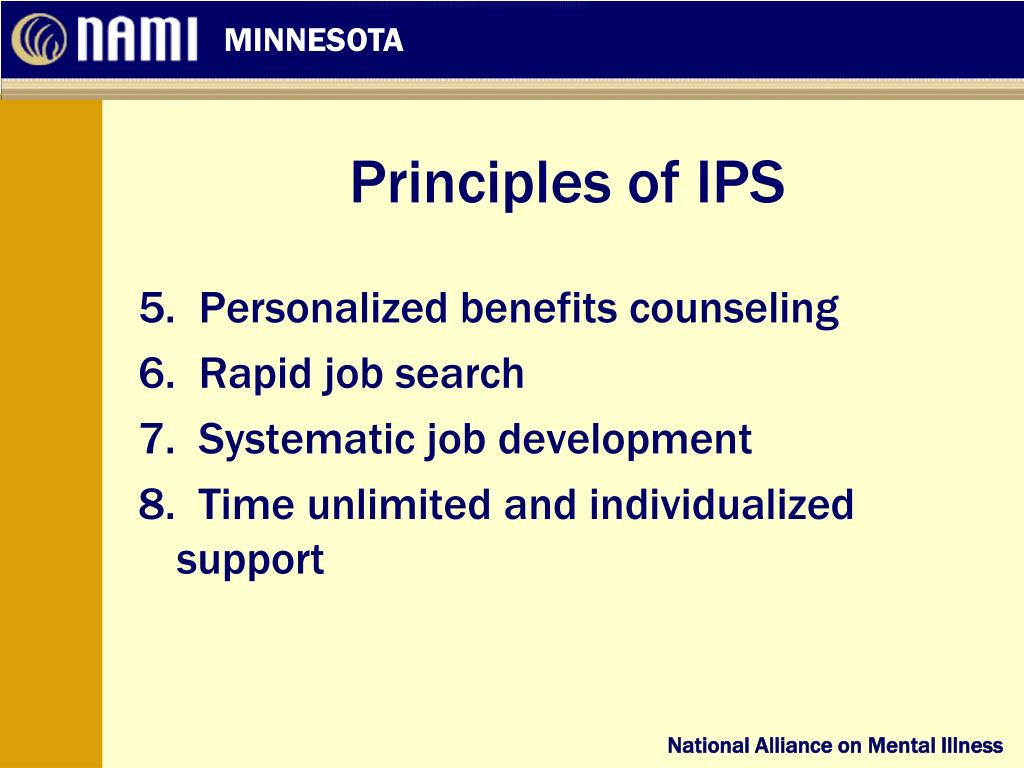 NAMI MINNESOTA

Principles of IPS

5. Personalized benefits counseling
6. Rapid job search
7. Systematic job development
8. Time unlimited and individualized support

National Alliance on Mental Illness